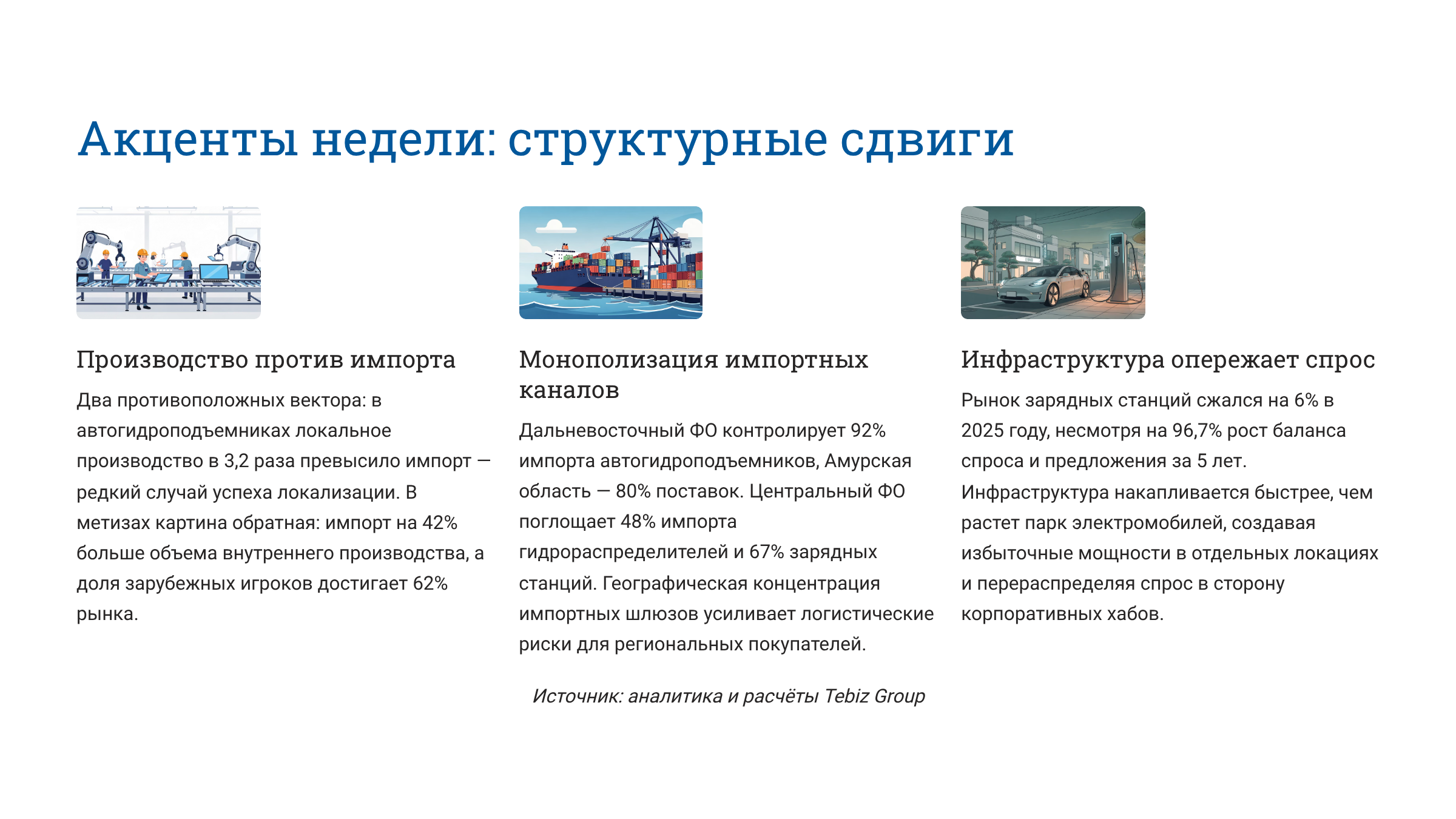 Акценты недели: структурные сдвиги

Производство против импорта

Два противоположных вектора: в автогидроподъемниках локальное производство в 3,2 раза превысило импорт — редкий случай успеха локализации. В метизах картина обратная: импорт на 42% больше объема внутреннего производства, а доля зарубежных игроков достигает 62% рынка.

Монополизация импортных каналов

Дальневосточный ФО контролирует 92% импорта автогидроподъемников, Амурская область — 80% поставок. Центральный ФО поглощает 48% импорта гидрораспределителей и 67% зарядных станций. Географическая концентрация импортных шлюзов усиливает логистические риски для региональных покупателей.

Инфраструктура опережает спрос

Рынок зарядных станций сжался на 6% в 2025 году, несмотря на 96,7% рост баланса спроса и предложения за 5 лет. Инфраструктура накапливается быстрее, чем растет парк электромобилей, создавая избыточные мощности в отдельных локациях и перераспределяя спрос в сторону корпоративных хабов.

Источник: аналитика и расчёты Tebiz Group